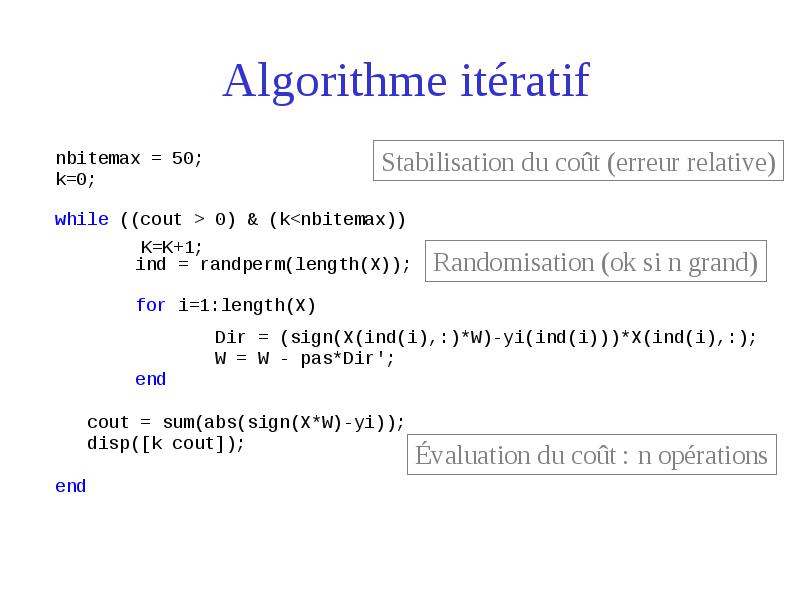 Algorithme itératif

nbitemax = 50;
k=0;

Stabilisation du coût (erreur relative)

while ((cout > 0) & (k<nbitemax))
K=K+1;
ind = randperm(length(X));

Randomisation (ok si n grand)

for i=1:length(X)
Dir = (sign(X(ind(i),:)*W)-yi(ind(i)))*X(ind(i),:);
W = W - pas*Dir';
end

cout = sum(abs(sign(X*W)-yi));
disp([k cout]);

Évaluation du coût : n opérations

end